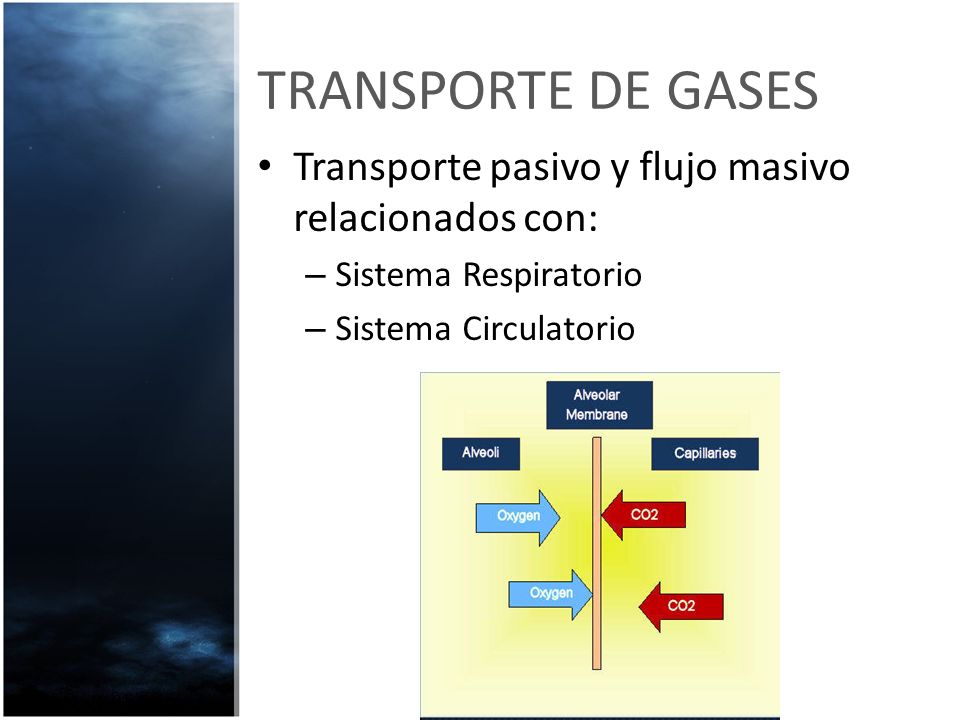 TRANSPORTE DE GASES

• Transporte pasivo y flujo masivo relacionados con:
– Sistema Respiratorio
– Sistema Circulatorio

Alveolar Membrane

Alveoli

Capillaries

Oxygen

CO2

Oxygen

CO2